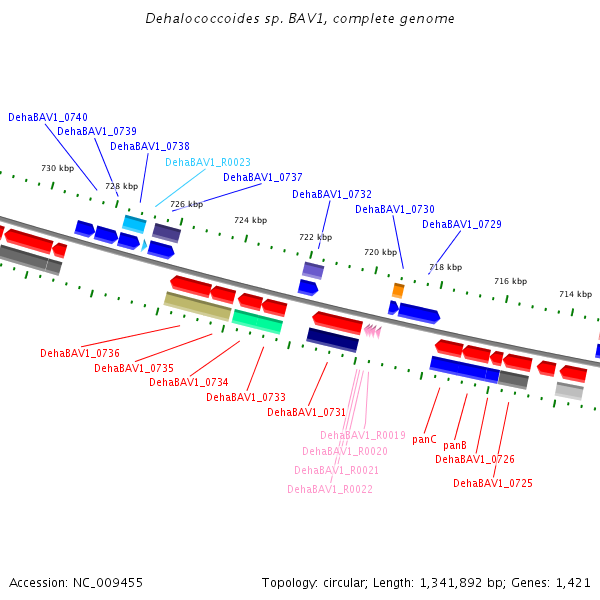 Dehalococcoides sp. BAV1, complete genome

DehaBAV1_0740
DehaBAV1_0739
DehaBAV1_0738
DehaBAV1_R0023
DehaBAV1_0737
DehaBAV1_0732
DehaBAV1_0730
DehaBAV1_0729

730 kbp
728 kbp
726 kbp
724 kbp
722 kbp
720 kbp
718 kbp
716 kbp
714 kbp

DehaBAV1_0736
DehaBAV1_0735
DehaBAV1_0734
DehaBAV1_0733
DehaBAV1_0731
DehaBAV1_R0019
DehaBAV1_R0020
DehaBAV1_R0021
DehaBAV1_R0022
panC
panB
DehaBAV1_0726
DehaBAV1_0725

Accession: NC_009455

Topology: circular; Length: 1,341,892 bp; Genes: 1,421